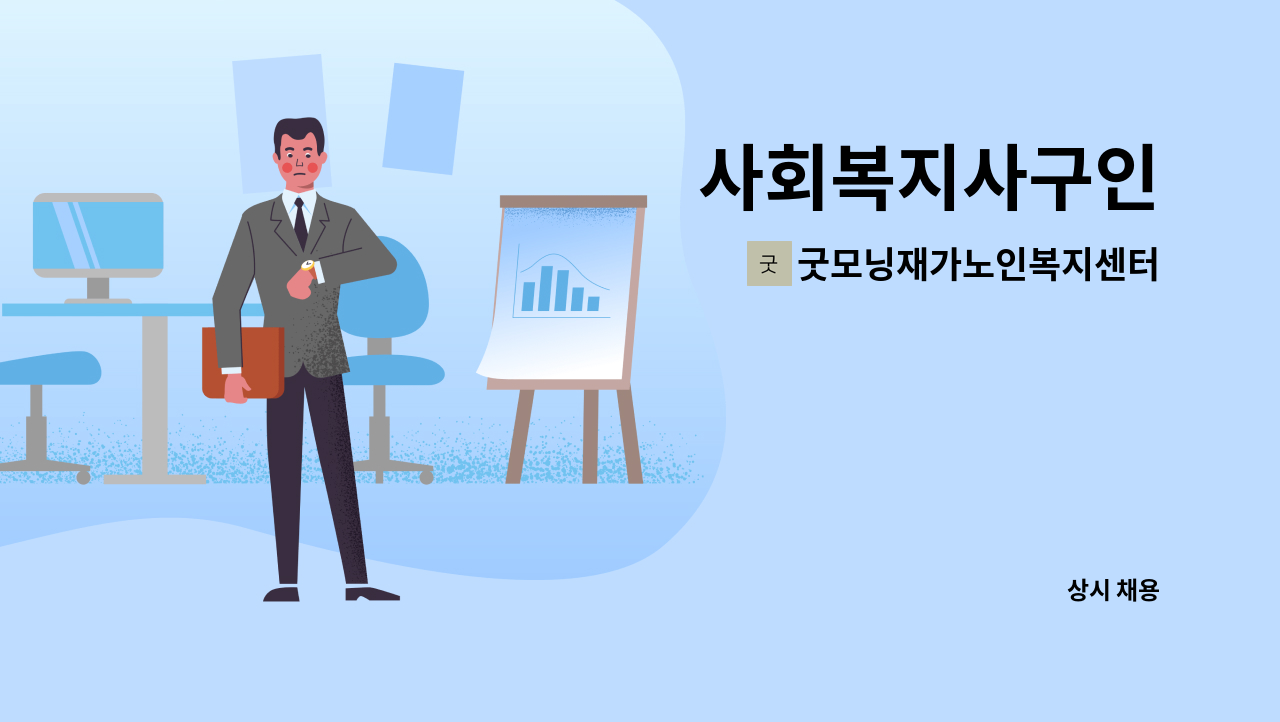 사회복지사구인

굿 굿모닝재가노인복지센터

상시 채용